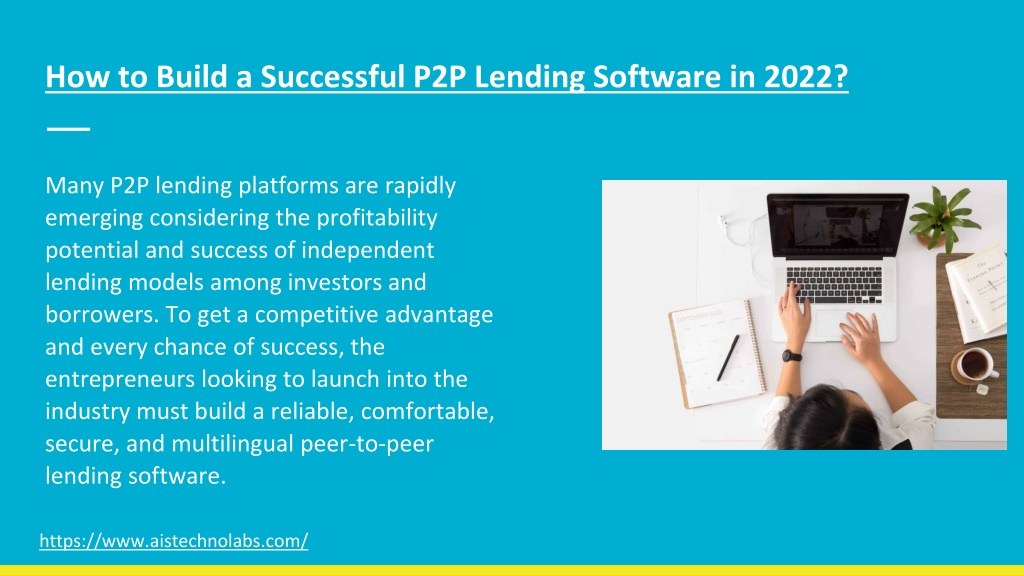 How to Build a Successful P2P Lending Software in 2022?

Many P2P lending platforms are rapidly emerging considering the profitability potential and success of independent lending models among investors and borrowers. To get a competitive advantage and every chance of success, the entrepreneurs looking to launch into the industry must build a reliable, comfortable, secure, and multilingual peer-to-peer lending software.

https://www.aistechnolabs.com/